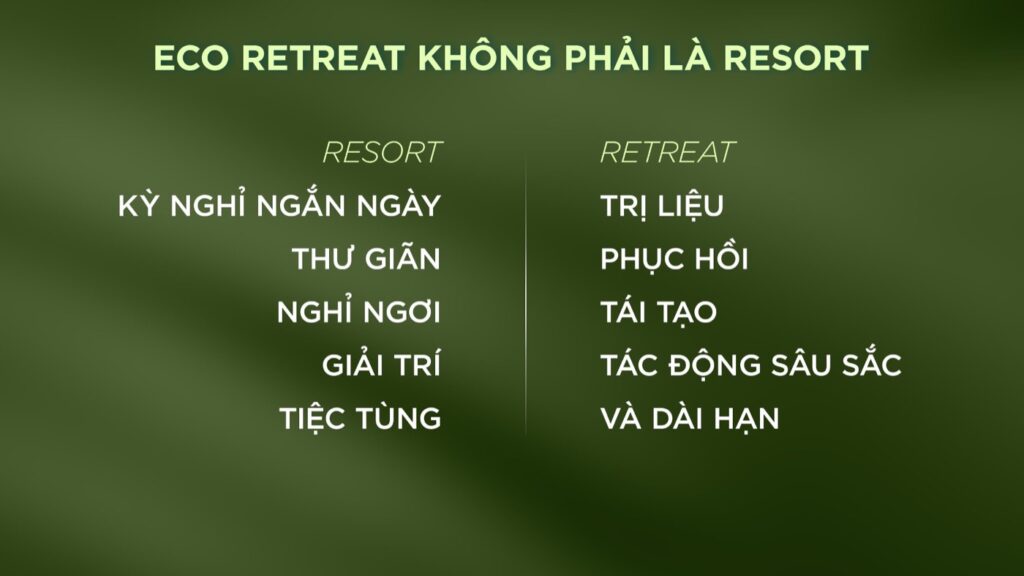 ECO RETREAT KHÔNG PHẢI LÀ RESORT

RESORT
KỲ NGHỈ NGẮN NGÀY
THƯ GIÃN
NGHỈ NGƠI
GIẢI TRÍ
TIỆC TÙNG

RETREAT
TRỊ LIỆU
PHỤC HỒI
TÁI TẠO
TÁC ĐỘNG SÂU SẮC
VÀ DÀI HẠN